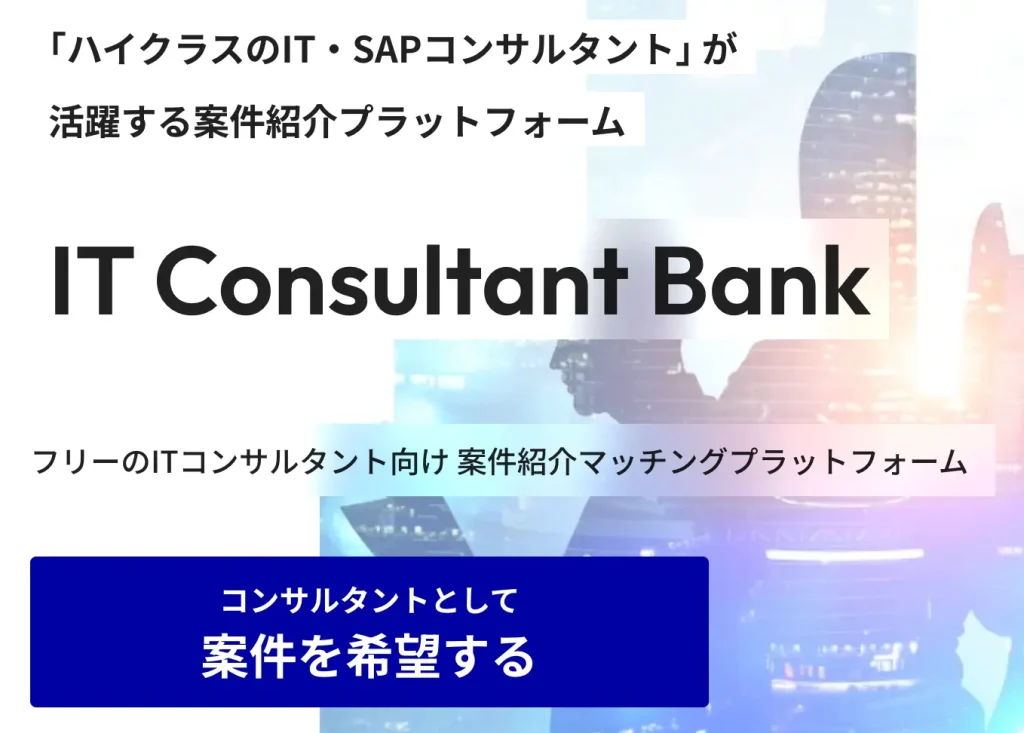 「ハイクラスのIT・SAPコンサルタント」が
活躍する案件紹介プラットフォーム

IT Consultant Bank

フリーのITコンサルタント向け 案件紹介マッチングプラットフォーム

コンサルタントとして
案件を希望する